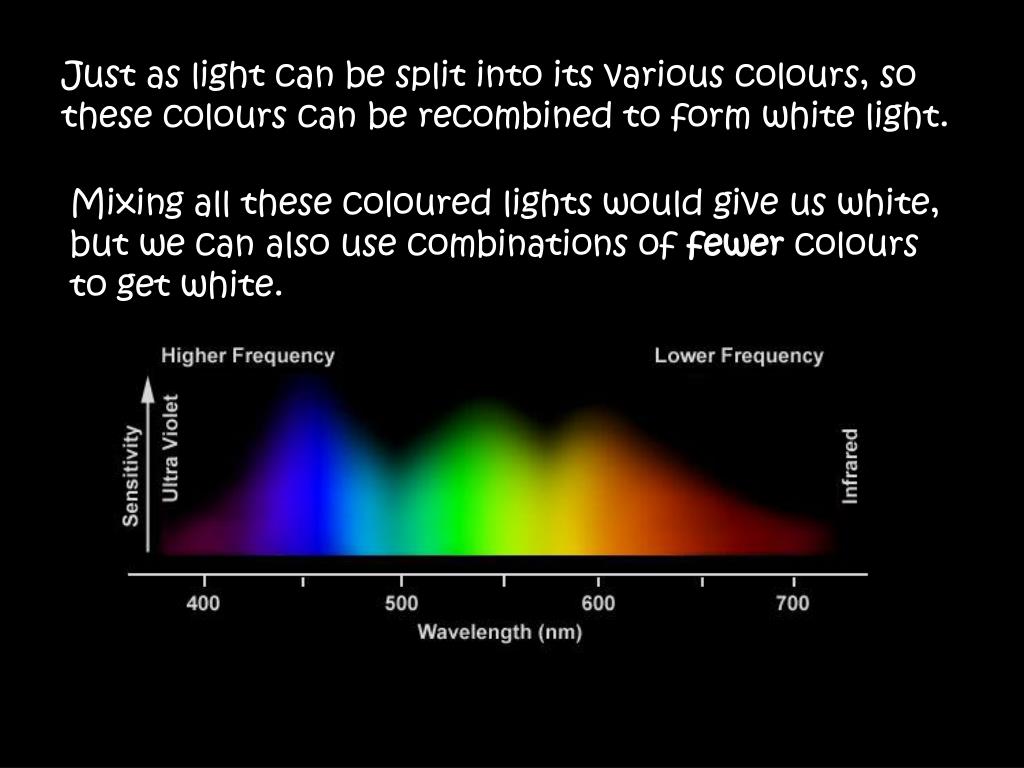 Just as light can be split into its various colours, so these colours can be recombined to form white light.

Mixing all these coloured lights would give us white, but we can also use combinations of fewer colours to get white.

Higher Frequency

Lower Frequency

Sensitivity

Ultra Violet

Infrared

400

500

600

700

Wavelength (nm)